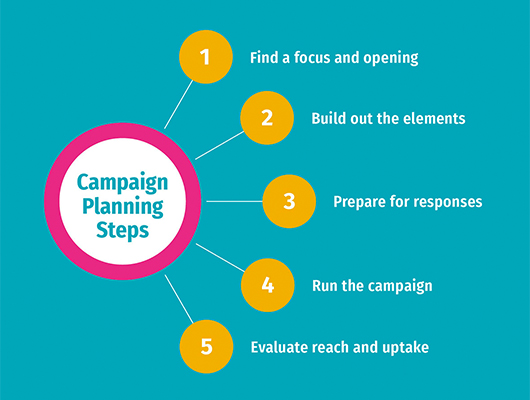 Campaign Planning Steps

1 Find a focus and opening

2 Build out the elements

3 Prepare for responses

4 Run the campaign

5 Evaluate reach and uptake